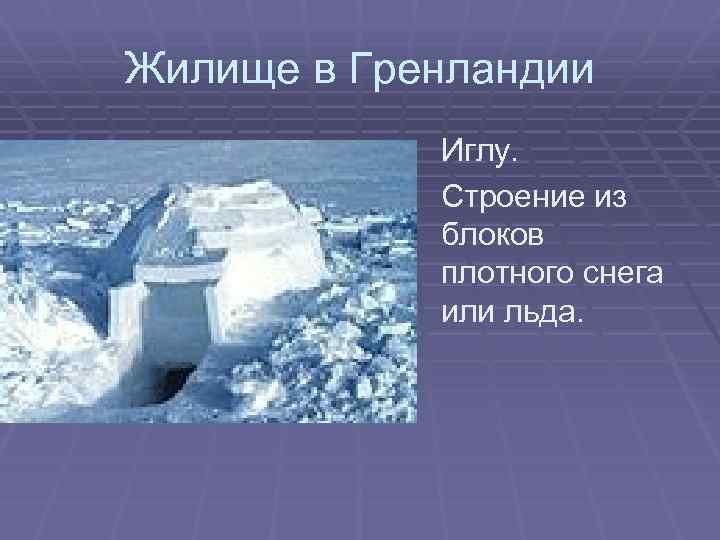 Жилище в Гренландии

Иглу.

Строение из блоков плотного снега или льда.